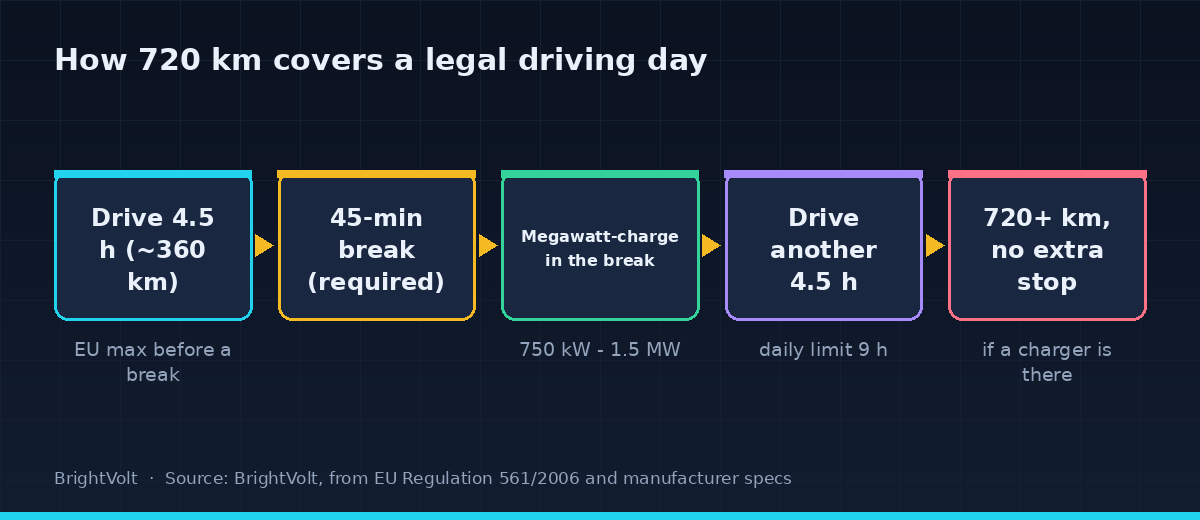 How 720 km covers a legal driving day

Drive 4.5 h (~360 km)

EU max before a break

45-min break (required)

Megawatt-charge in the break

750 kW - 1.5 MW

Drive another 4.5 h

daily limit 9 h

720+ km, no extra stop

if a charger is there

BrightVolt · Source: BrightVolt, from EU Regulation 561/2006 and manufacturer specs